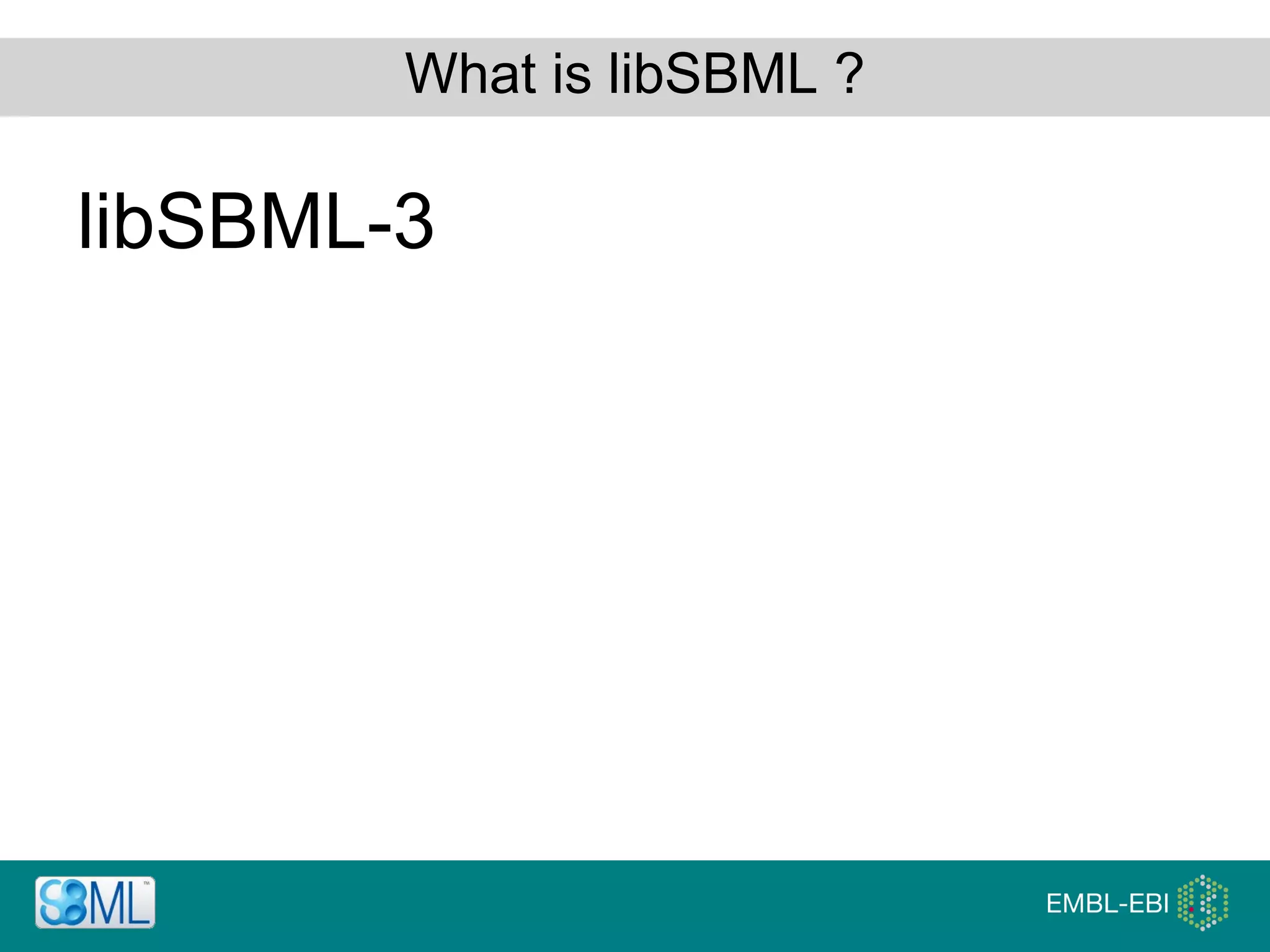 What is libSBML ?

libSBML-3

SBML™

EMBL-EBI